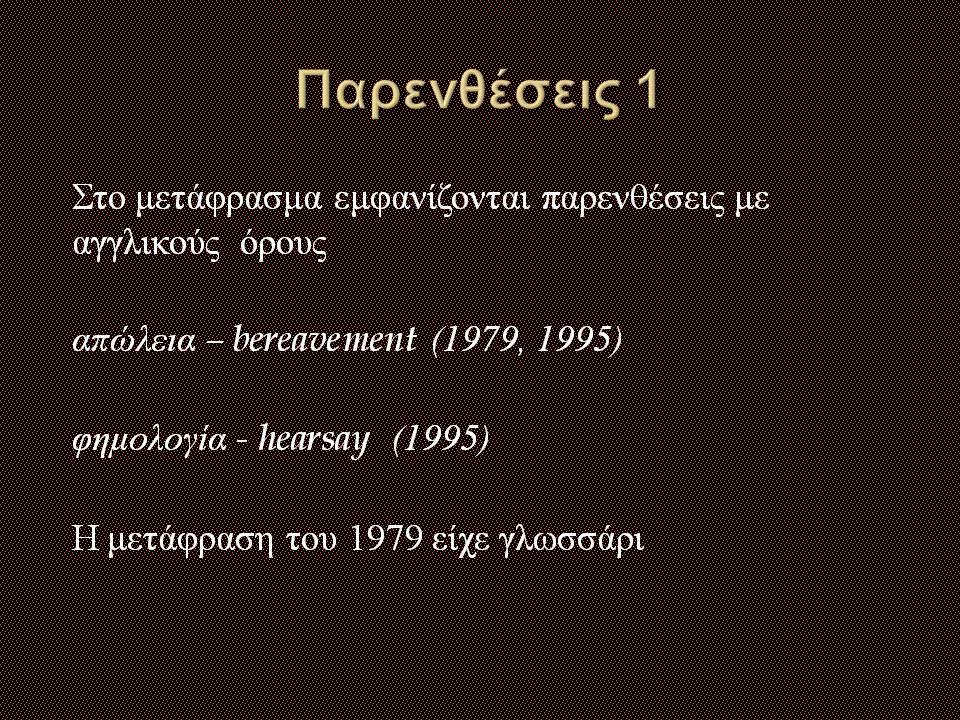 Παρενθέσεις 1

Στο μετάφρασμα εμφανίζονται παρενθέσεις με αγγλικούς όρους

απώλεια – bereavement (1979, 1995)

φημολογία - hearsay (1995)

Η μετάφραση του 1979 είχε γλωσσάρι